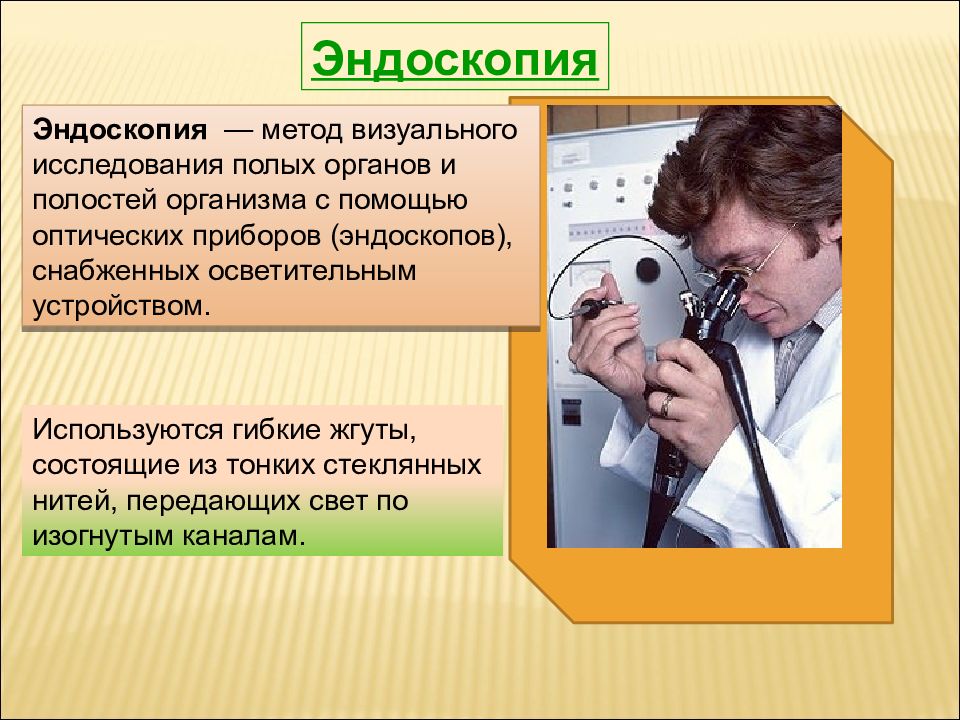 Эндоскопия

Эндоскопия — метод визуального исследования полых органов и полостей организма с помощью оптических приборов (эндоскопов), снабженных осветительным устройством.

Используются гибкие жгуты, состоящие из тонких стеклянных нитей, передающих свет по изогнутым каналам.